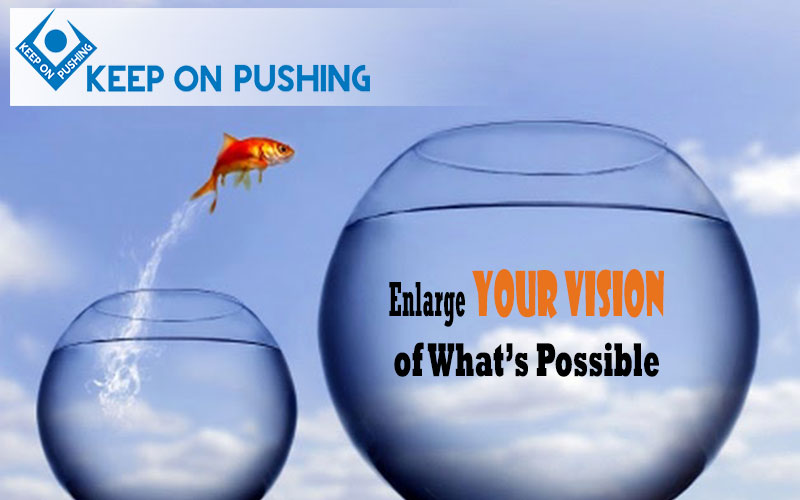 KEEP ON PUSHING

KEEP ON PUSHING

Enlarge YOUR VISION of What's Possible